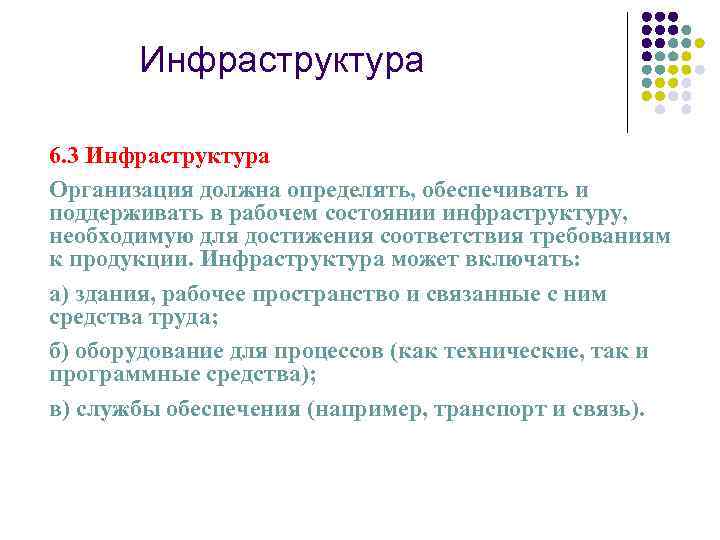 Инфраструктура

6.3 Инфраструктура

Организация должна определять, обеспечивать и поддерживать в рабочем состоянии инфраструктуру, необходимую для достижения соответствия требованиям к продукции. Инфраструктура может включать:

а) здания, рабочее пространство и связанные с ним средства труда;

б) оборудование для процессов (как технические, так и программные средства);

в) службы обеспечения (например, транспорт и связь).